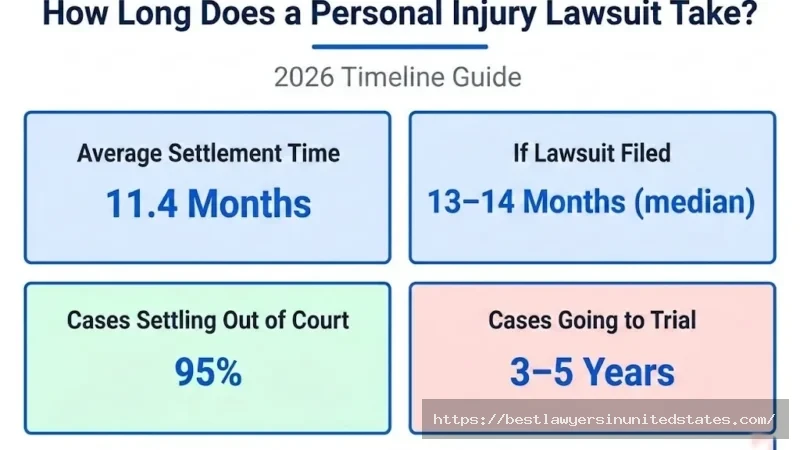 How Long Does a Personal Injury Lawsuit Take?

2026 Timeline Guide

Average Settlement Time
11.4 Months

If Lawsuit Filed
13–14 Months (median)

Cases Settling Out of Court
95%

Cases Going to Trial
3–5 Years

https://bestlawyersinunitedstates.com/